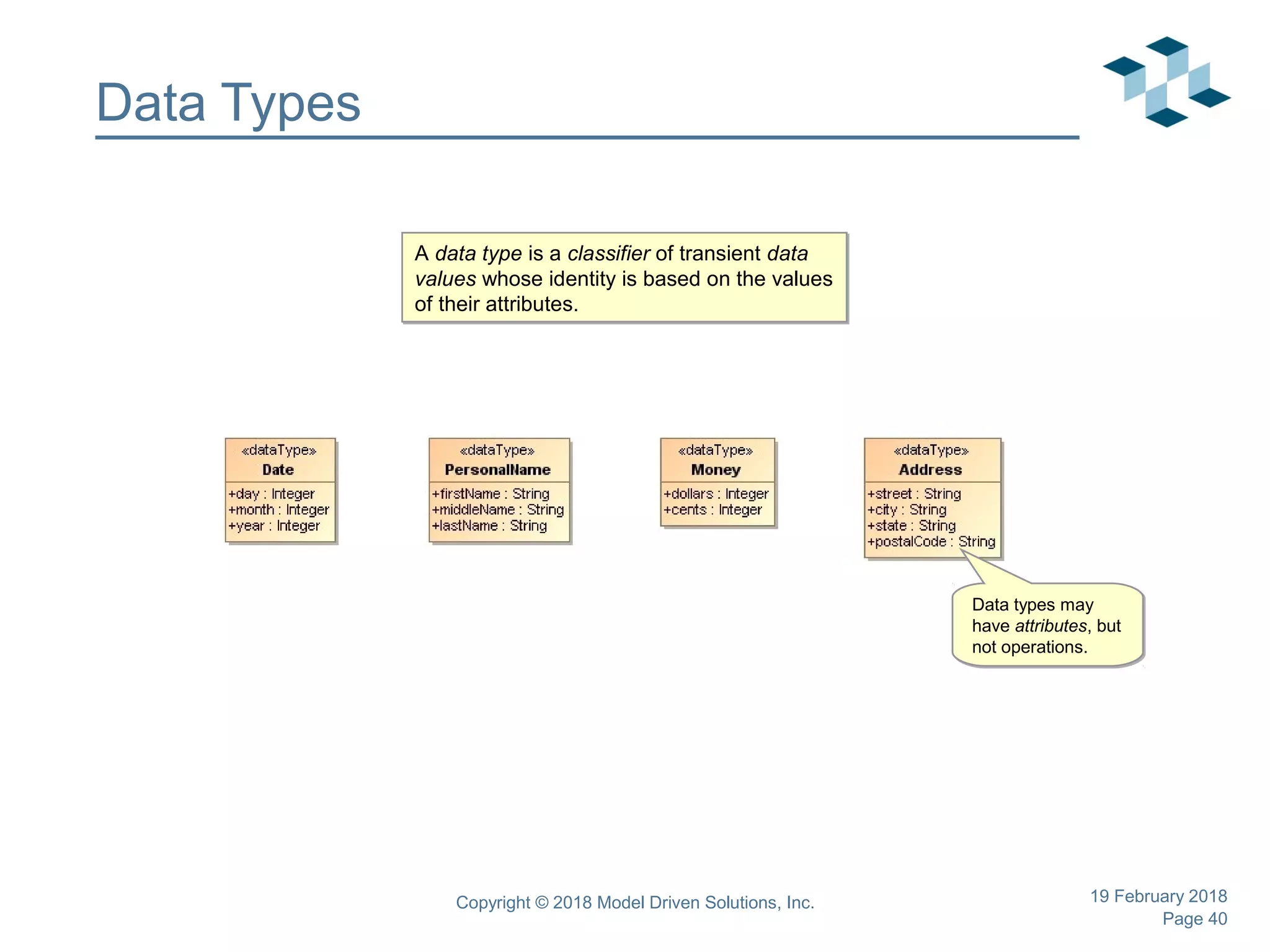 Data Types

A data type is a classifier of transient data values whose identity is based on the values of their attributes.

«dataType»
Date
+day : Integer
+month : Integer
+year : Integer

«dataType»
PersonalName
+firstName : String
+middleName : String
+lastName : String

«dataType»
Money
+dollars : Integer
+cents : Integer

«dataType»
Address
+street : String
+city : String
+state : String
+postalCode : String

Data types may have attributes, but not operations.

Copyright © 2018 Model Driven Solutions, Inc.

19 February 2018
Page 40